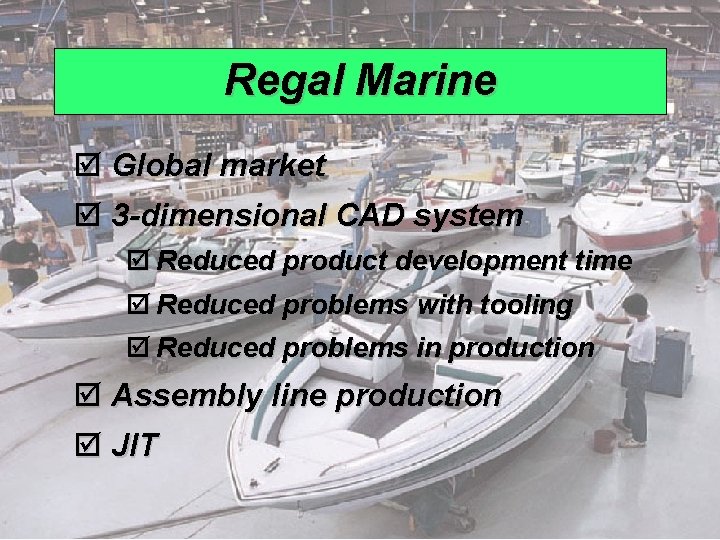 Regal Marine

☑ Global market
☑ 3-dimensional CAD system
☑ Reduced product development time
☑ Reduced problems with tooling
☑ Reduced problems in production
☑ Assembly line production
☑ JIT